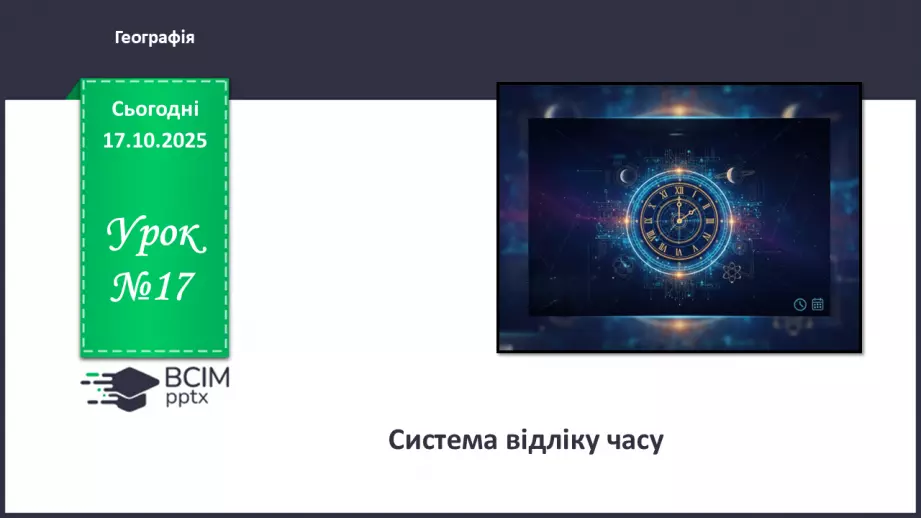 Географія

Сьогодні
17.10.2025

Урок
№17

ВСІМ
pptx

Система відліку часу